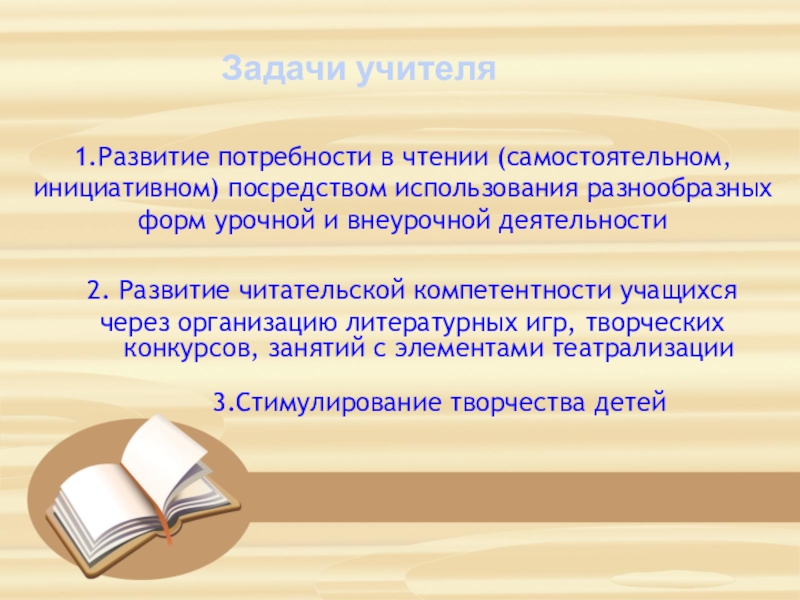 Задачи учителя

1.Развитие потребности в чтении (самостоятельном, инициативном) посредством использования разнообразных форм урочной и внеурочной деятельности

2. Развитие читательской компетентности учащихся через организацию литературных игр, творческих конкурсов, занятий с элементами театрализации

3.Стимулирование творчества детей